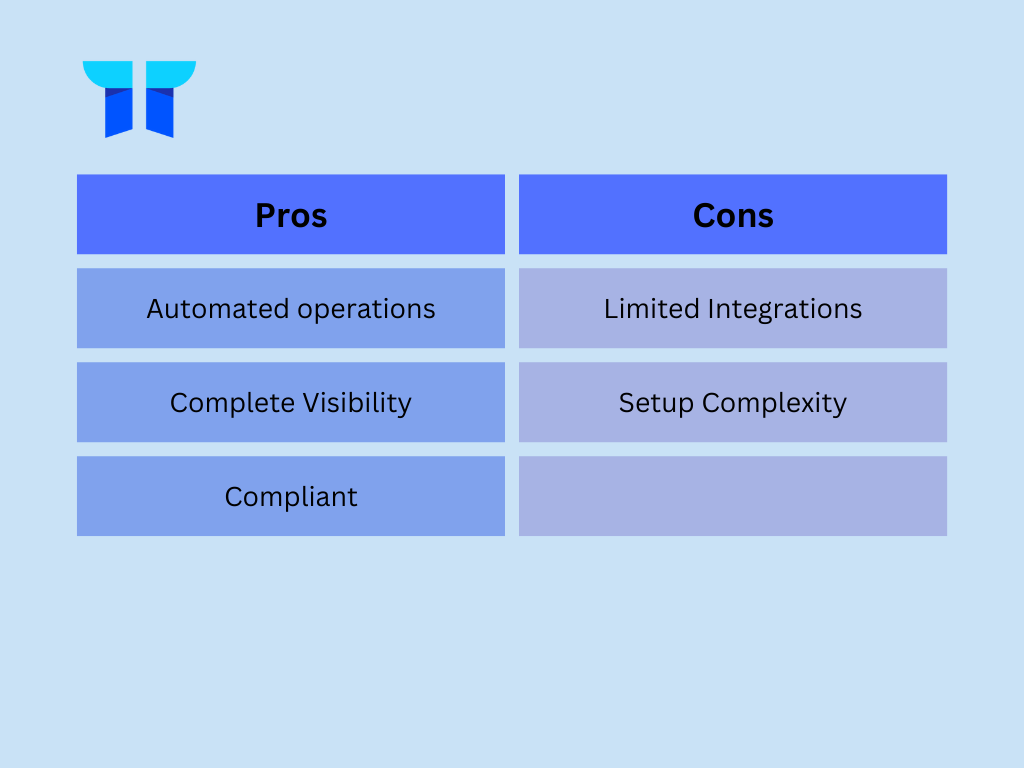 | Pros | Cons |
|---|---|
| Automated operations | Limited Integrations |
| Complete Visibility | Setup Complexity |
| Compliant | |